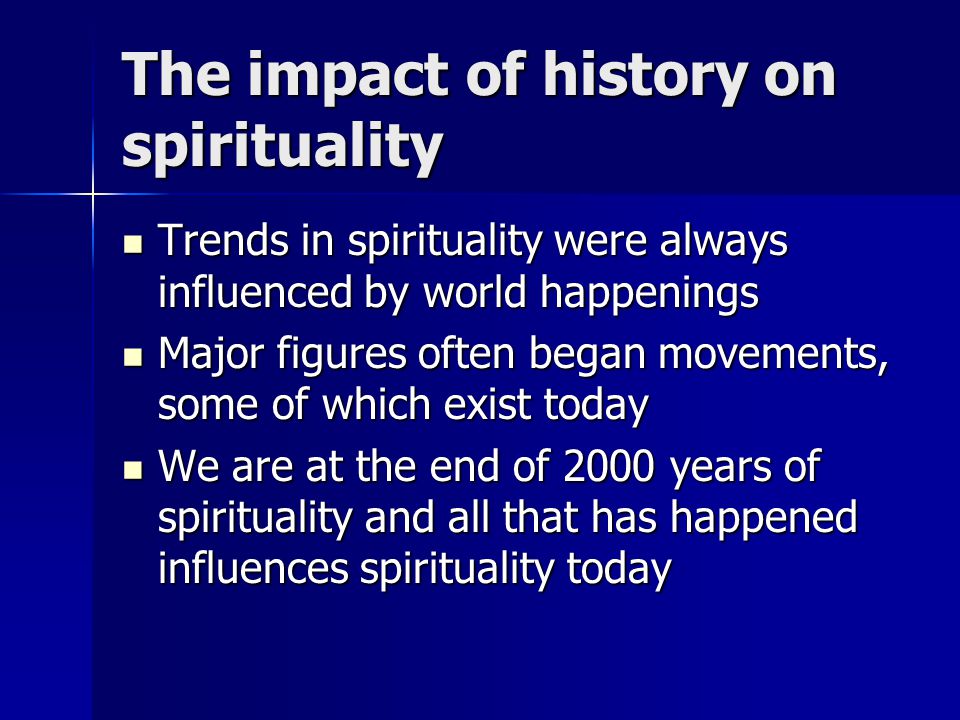 The impact of history on spirituality

- Trends in spirituality were always influenced by world happenings
- Major figures often began movements, some of which exist today
- We are at the end of 2000 years of spirituality and all that has happened influences spirituality today